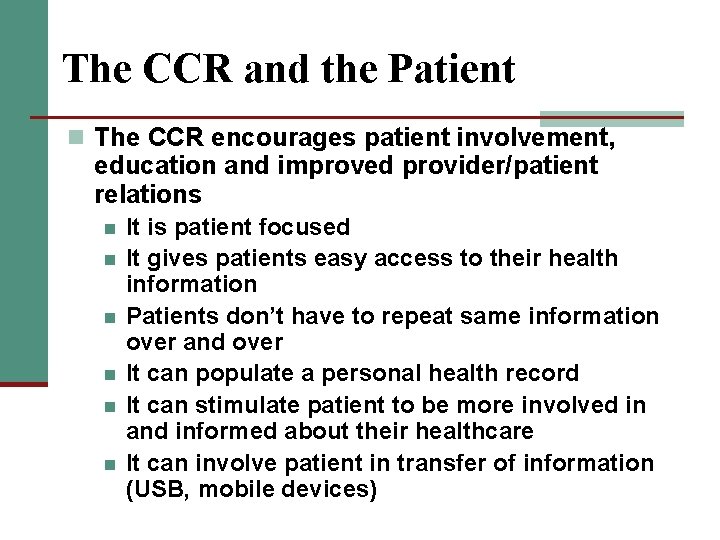 The CCR and the Patient

The CCR encourages patient involvement, education and improved provider/patient relations

It is patient focused

It gives patients easy access to their health information

Patients don't have to repeat same information over and over

It can populate a personal health record

It can stimulate patient to be more involved in and informed about their healthcare

It can involve patient in transfer of information (USB, mobile devices)